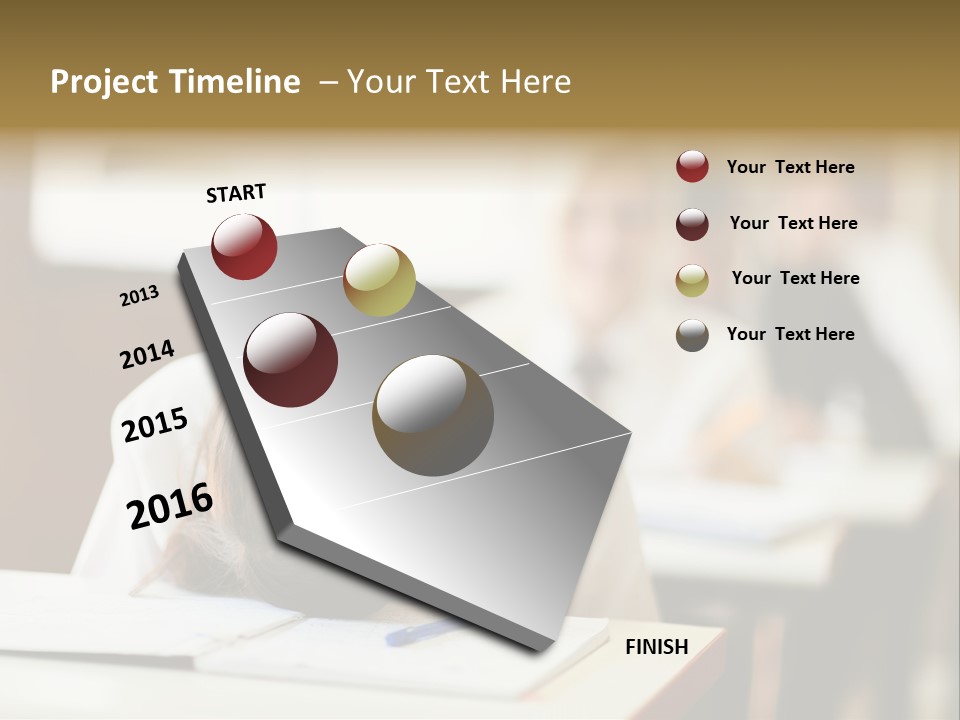 Project Timeline – Your Text Here

START

2013

2014

2015

2016

FINISH

Your Text Here

Your Text Here

Your Text Here

Your Text Here